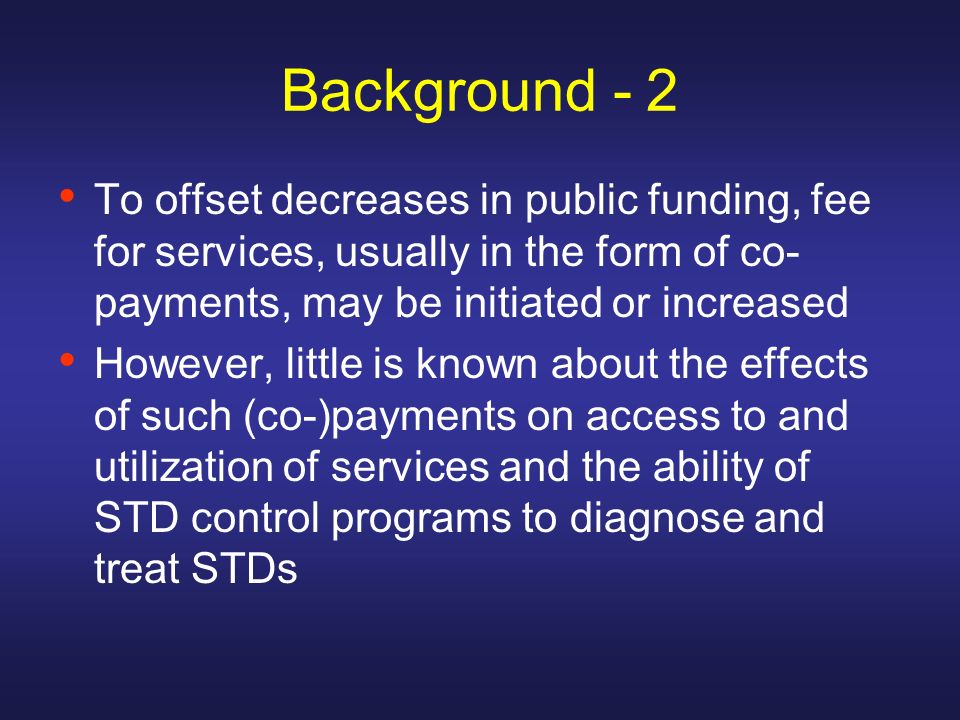 Background - 2

• To offset decreases in public funding, fee for services, usually in the form of co-payments, may be initiated or increased
• However, little is known about the effects of such (co-)payments on access to and utilization of services and the ability of STD control programs to diagnose and treat STDs